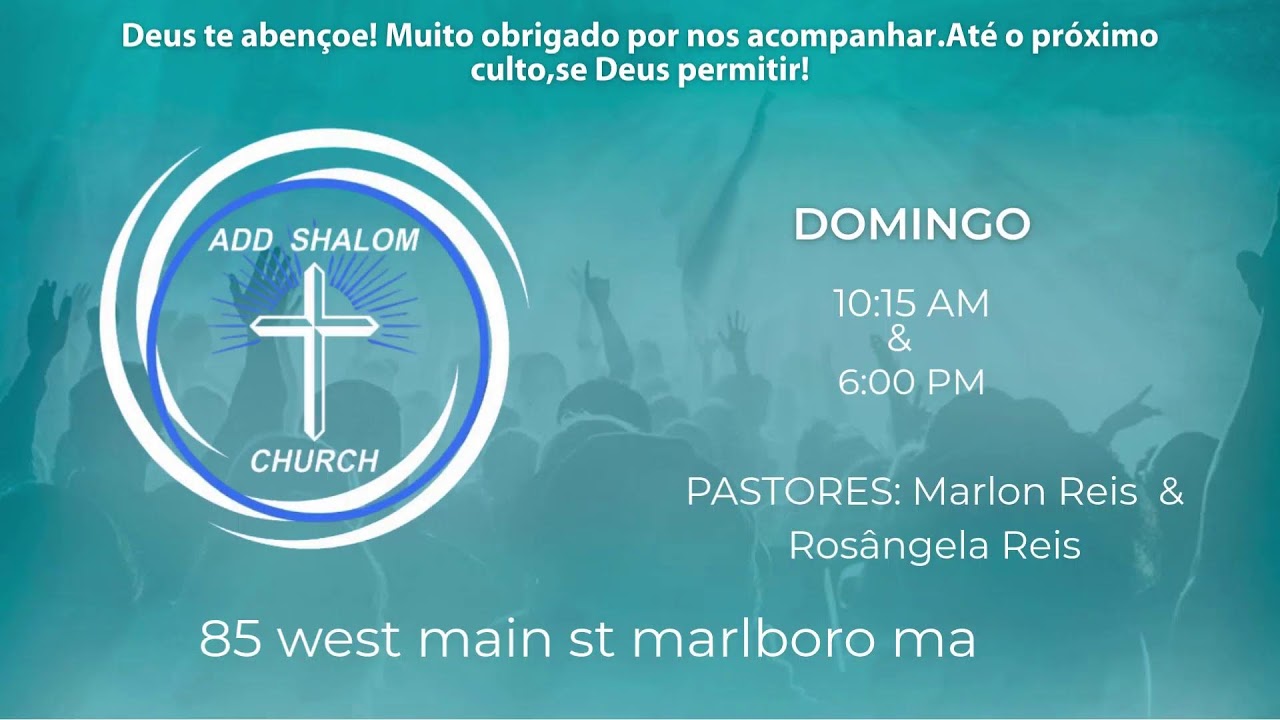 Deus te abençoe! Muito obrigado por nos acompanhar.Até o próximo culto,se Deus permitir!

ADD SHALOM
CHURCH

DOMINGO

10:15 AM
&
6:00 PM

PASTORES: Marlon Reis & Rosângela Reis

85 west main st marlboro ma